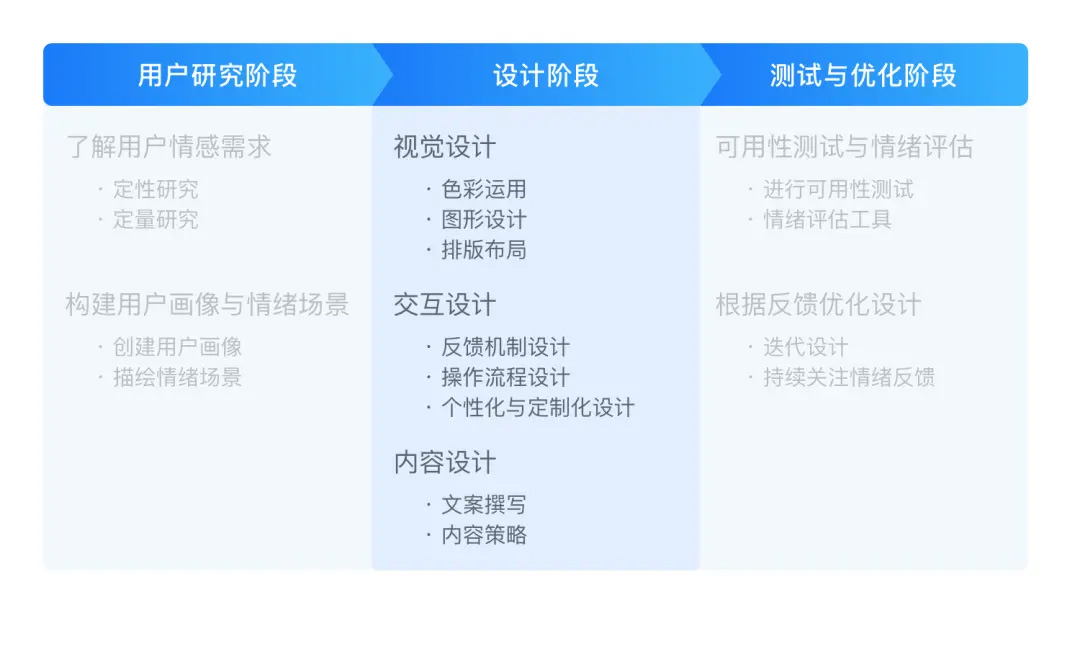 用户研究阶段

了解用户情感需求

· 定性研究
· 定量研究

构建用户画像与情绪场景

· 创建用户画像
· 描绘情绪场景

设计阶段

视觉设计

· 色彩运用
· 图形设计
· 排版布局

交互设计

· 反馈机制设计
· 操作流程设计
· 个性化与定制化设计

内容设计

· 文案撰写
· 内容策略

测试与优化阶段

可用性测试与情绪评估

· 进行可用性测试
· 情绪评估工具

根据反馈优化设计

· 迭代设计
· 持续关注情绪反馈